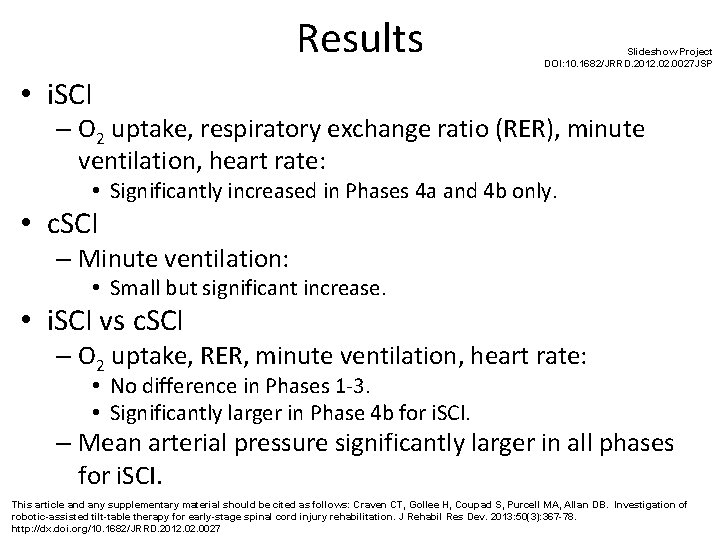 Results

Slideshow Project
DOI:10.1682/JRRD.2012.02.0027JSP

• iSCI
– $O_2$ uptake, respiratory exchange ratio (RER), minute ventilation, heart rate:
• Significantly increased in Phases 4a and 4b only.
• cSCI
– Minute ventilation:
• Small but significant increase.
• iSCI vs cSCI
– $O_2$ uptake, RER, minute ventilation, heart rate:
• No difference in Phases 1-3.
• Significantly larger in Phase 4b for iSCI.
– Mean arterial pressure significantly larger in all phases for iSCI.

This article and any supplementary material should be cited as follows: Craven CT, Gollee H, Coupad S, Purcell MA, Allan DB. Investigation of robotic-assisted tilt-table therapy for early-stage spinal cord injury rehabilitation. J Rehabil Res Dev. 2013;50(3):367-78. http://dx.doi.org/10.1682/JRRD.2012.02.0027